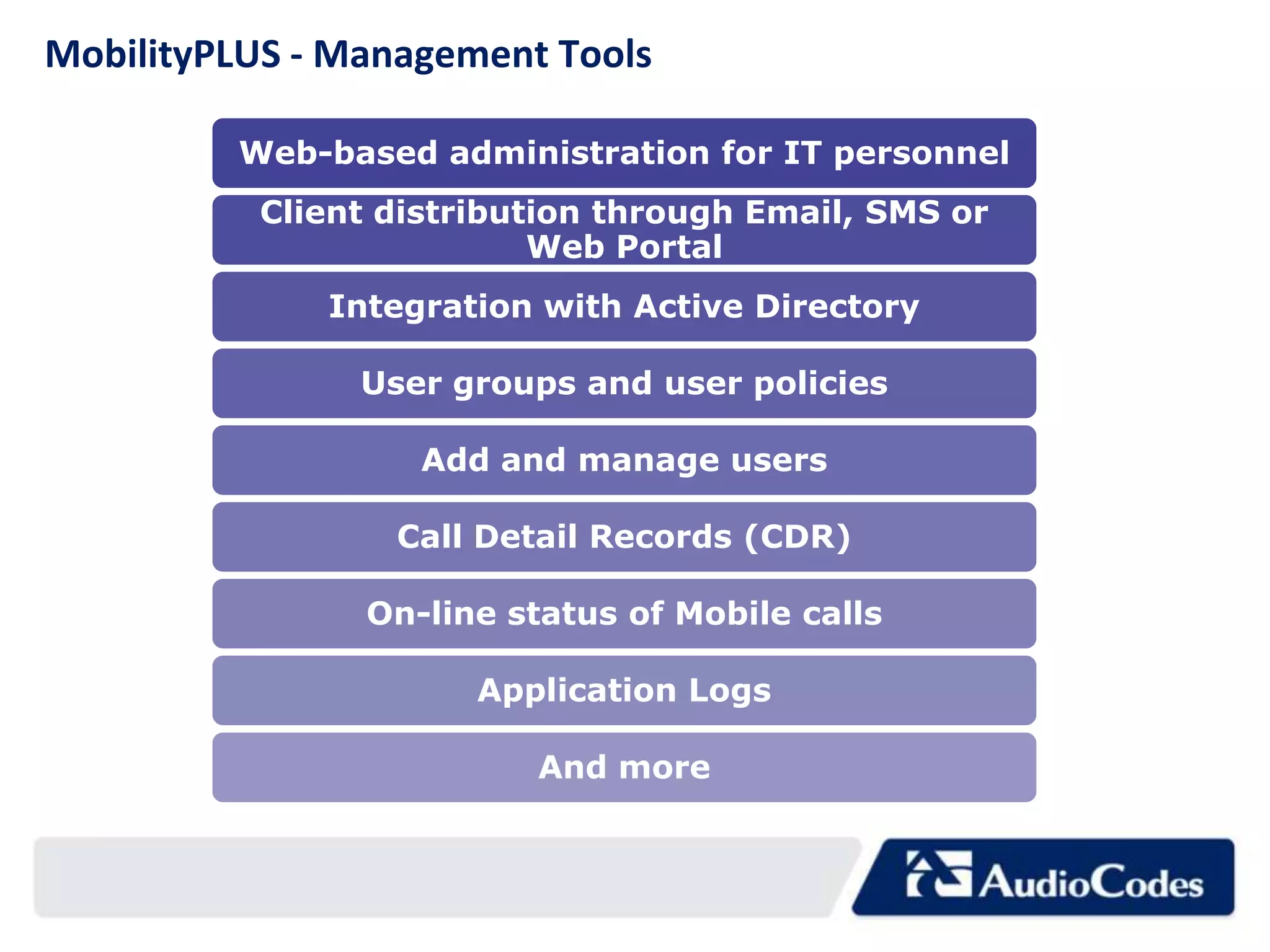 MobilityPLUS - Management Tools

Web-based administration for IT personnel

Client distribution through Email, SMS or Web Portal

Integration with Active Directory

User groups and user policies

Add and manage users

Call Detail Records (CDR)

On-line status of Mobile calls

Application Logs

And more

AudioCodes